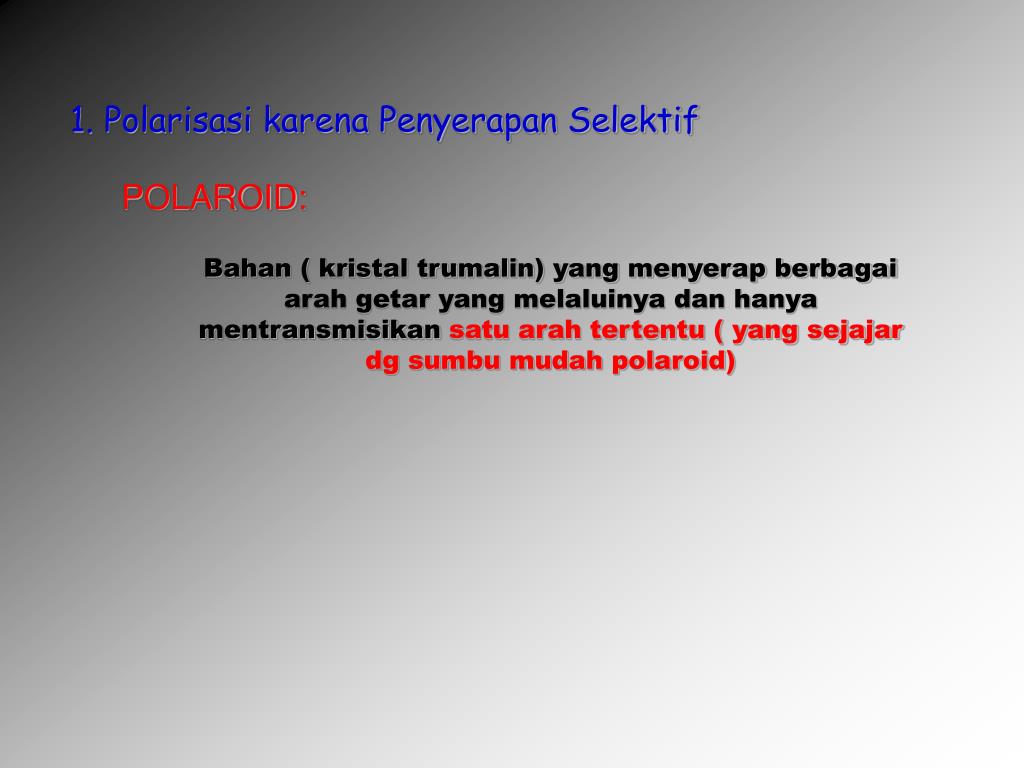 1. Polarisasi karena Penyerapan Selektif

POLAROID:

Bahan ( kristal trumalin) yang menyerap berbagai arah getar yang melaluinya dan hanya mentransmisikan satu arah tertentu ( yang sejajar dg sumbu mudah polaroid)